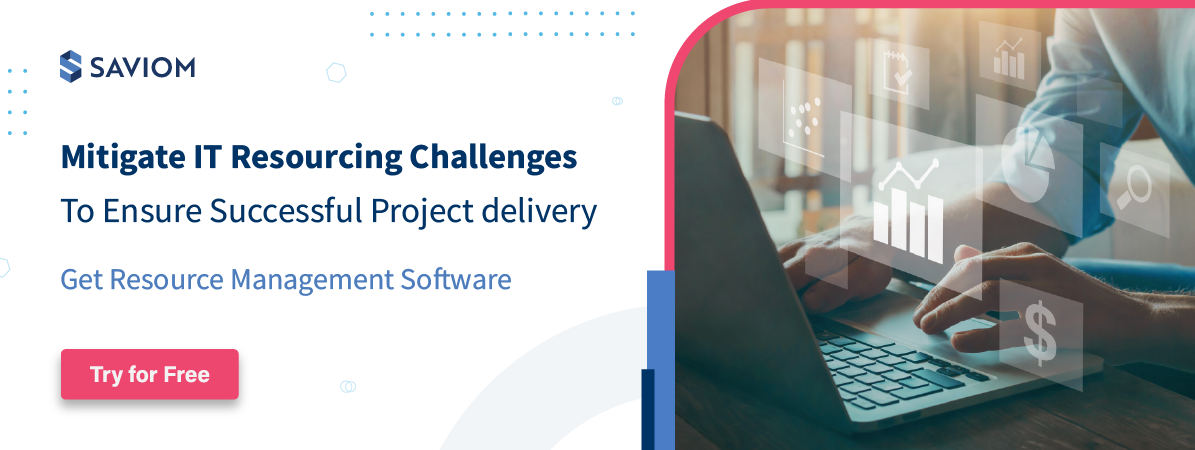 SAVIOM

Mitigate IT Resourcing Challenges
To Ensure Successful Project delivery

Get Resource Management Software

Try for Free

$